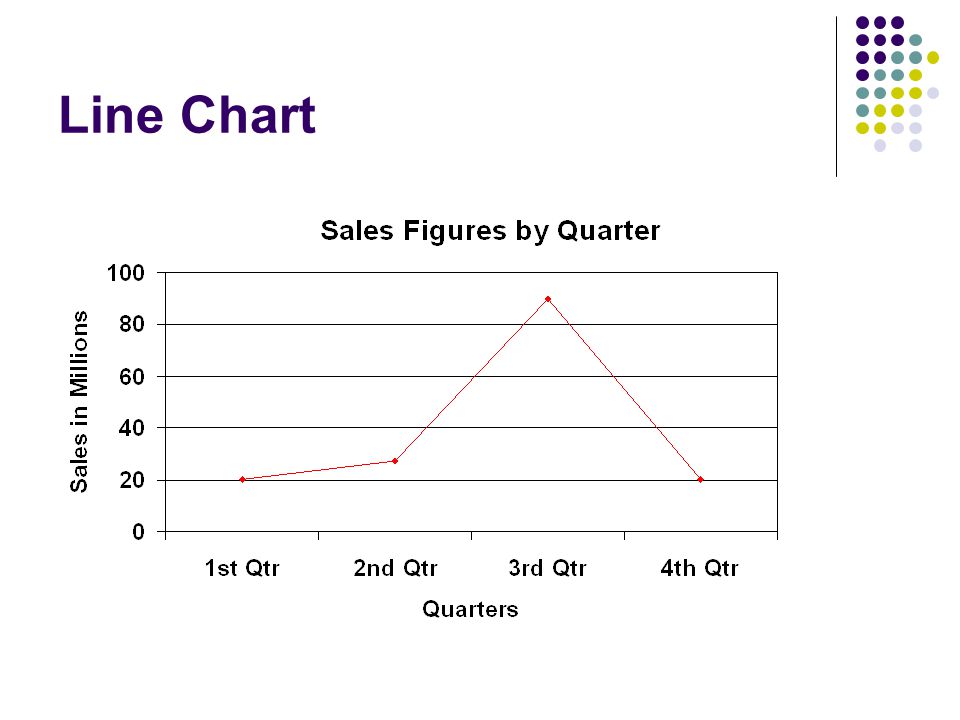 Line Chart

Sales Figures by Quarter

Sales in Millions

100
80
60
40
20
0

1st Qtr
2nd Qtr
3rd Qtr
4th Qtr

Quarters